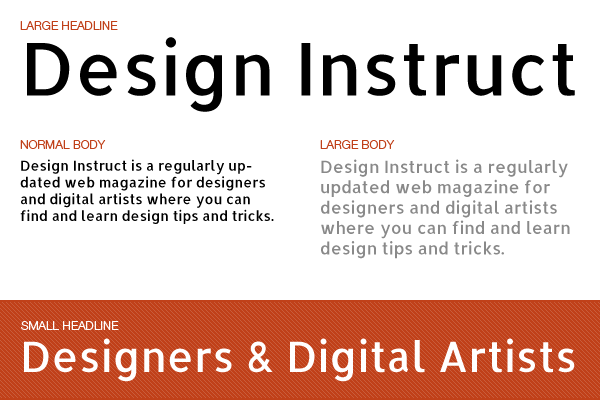 LARGE HEADLINE

Design Instruct

NORMAL BODY

Design Instruct is a regularly updated web magazine for designers and digital artists where you can find and learn design tips and tricks.

LARGE BODY

Design Instruct is a regularly updated web magazine for designers and digital artists where you can find and learn design tips and tricks.

SMALL HEADLINE

Designers & Digital Artists